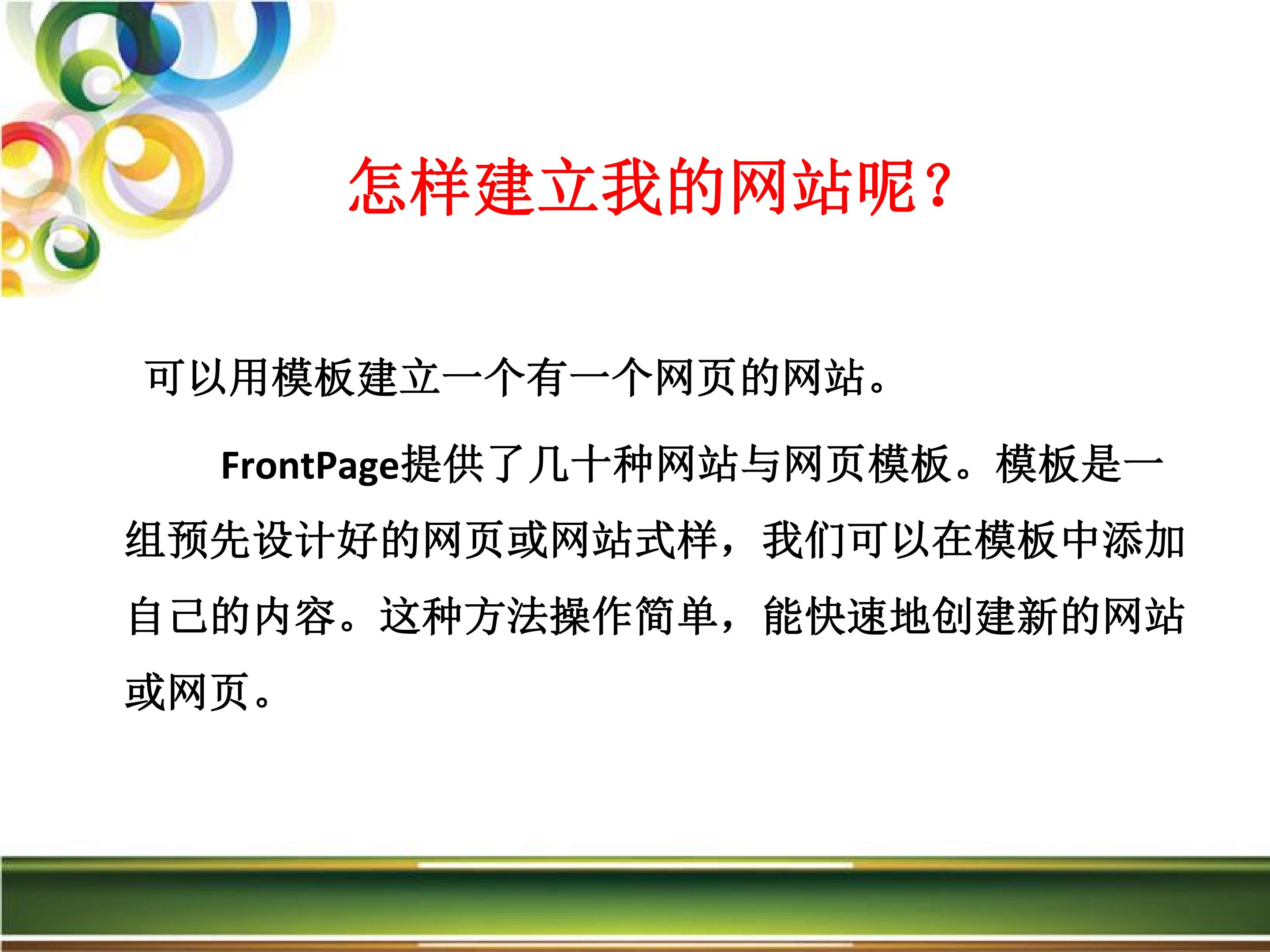 怎样建立我的网站呢？

可以用模板建立一个有一个网页的网站。

FrontPage提供了几十种网站与网页模板。模板是一组预先设计好的网页或网站式样，我们可以在模板中添加自己的内容。这种方法操作简单，能快速地创建新的网站或网页。